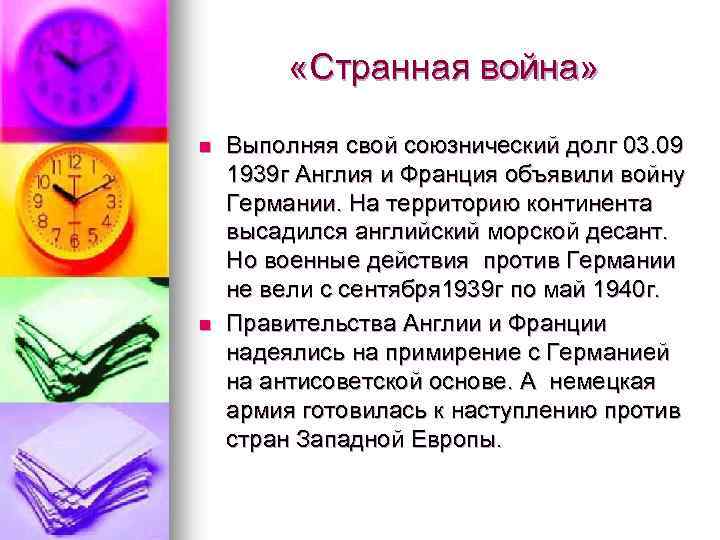 «Странная война»

Выполняя свой союзнический долг 03.09 1939г Англия и Франция объявили войну Германии. На территорию континента высадился английский морской десант. Но военные действия против Германии не вели с сентября1939г по май 1940г.

Правительства Англии и Франции надеялись на примирение с Германией на антисоветской основе. А немецкая армия готовилась к наступлению против стран Западной Европы.

12
1
2
3
4
5
6
7
8
9
10
11